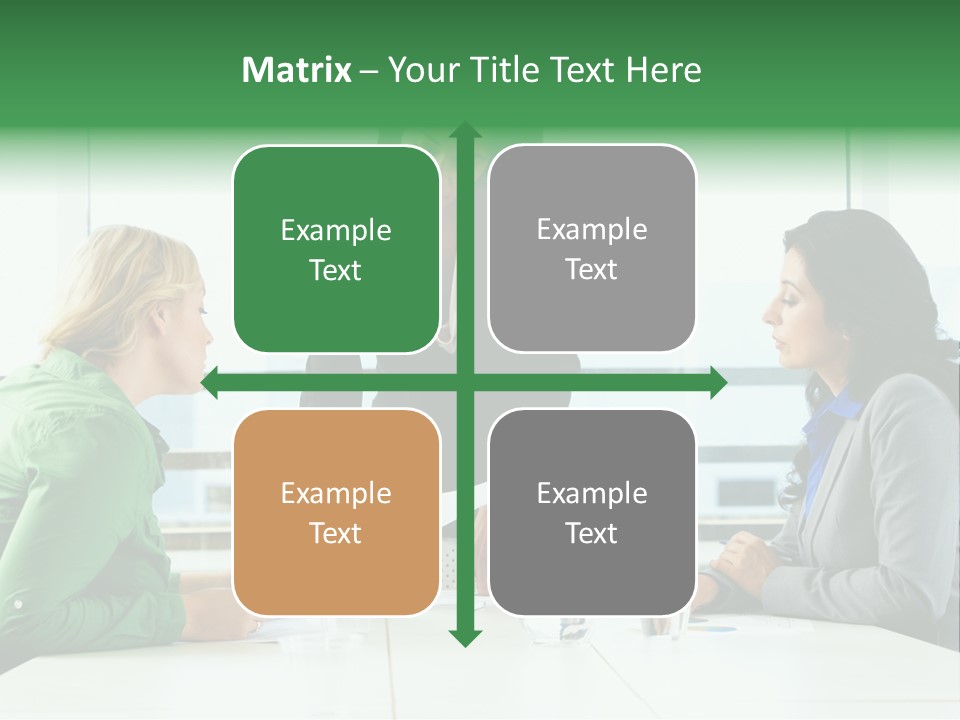 Matrix – Your Title Text Here

Example Text

Example Text

Example Text

Example Text